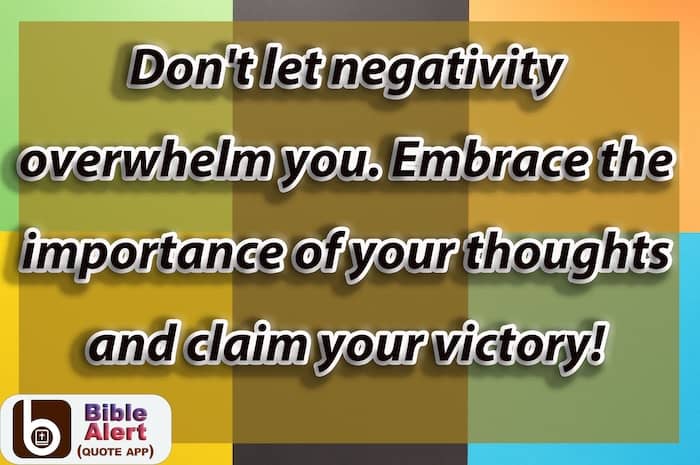 Don't let negativity overwhelm you. Embrace the importance of your thoughts and claim your victory!

Bible Alert
(QUOTE APP)